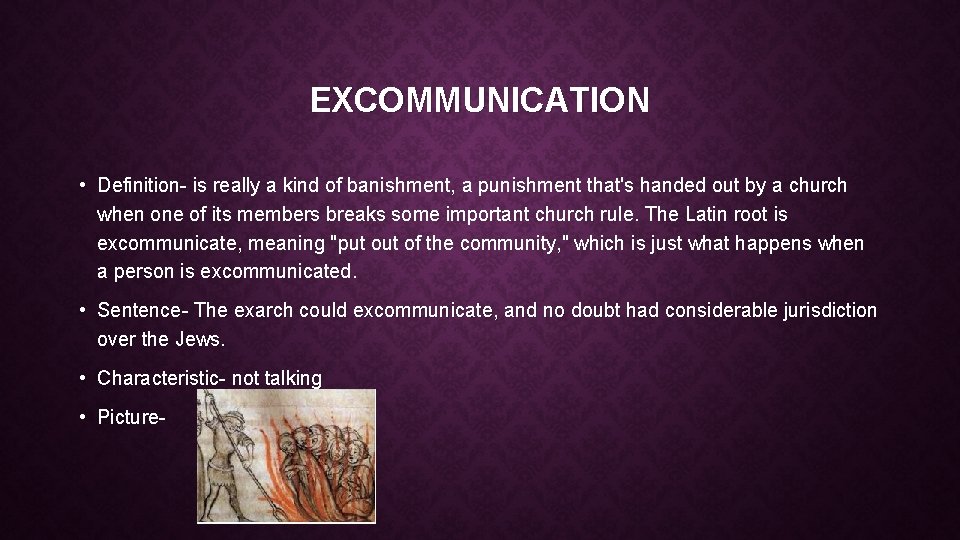 EXCOMMUNICATION

• Definition- is really a kind of banishment, a punishment that's handed out by a church when one of its members breaks some important church rule. The Latin root is excommunicate, meaning "put out of the community," which is just what happens when a person is excommunicated.

• Sentence- The exarch could excommunicate, and no doubt had considerable jurisdiction over the Jews.

• Characteristic- not talking

• Picture-